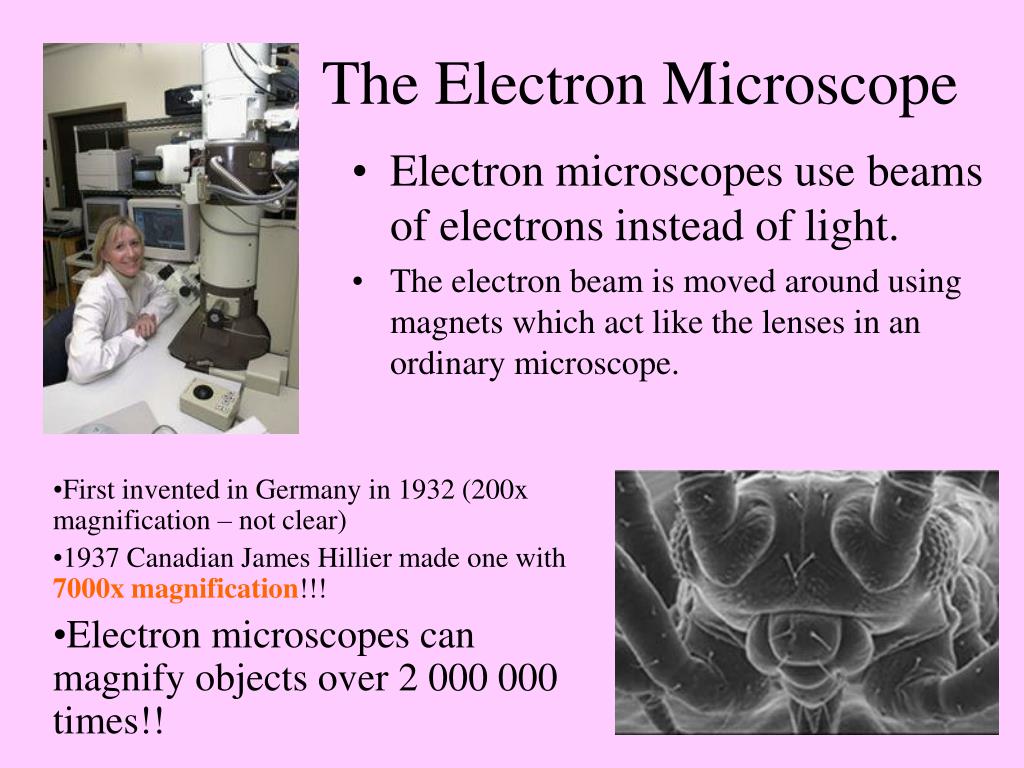 The Electron Microscope

• Electron microscopes use beams of electrons instead of light.

• The electron beam is moved around using magnets which act like the lenses in an ordinary microscope.

•First invented in Germany in 1932 (200x magnification – not clear)

•1937 Canadian James Hillier made one with 7000x magnification!!!

•Electron microscopes can magnify objects over 2 000 000 times!!